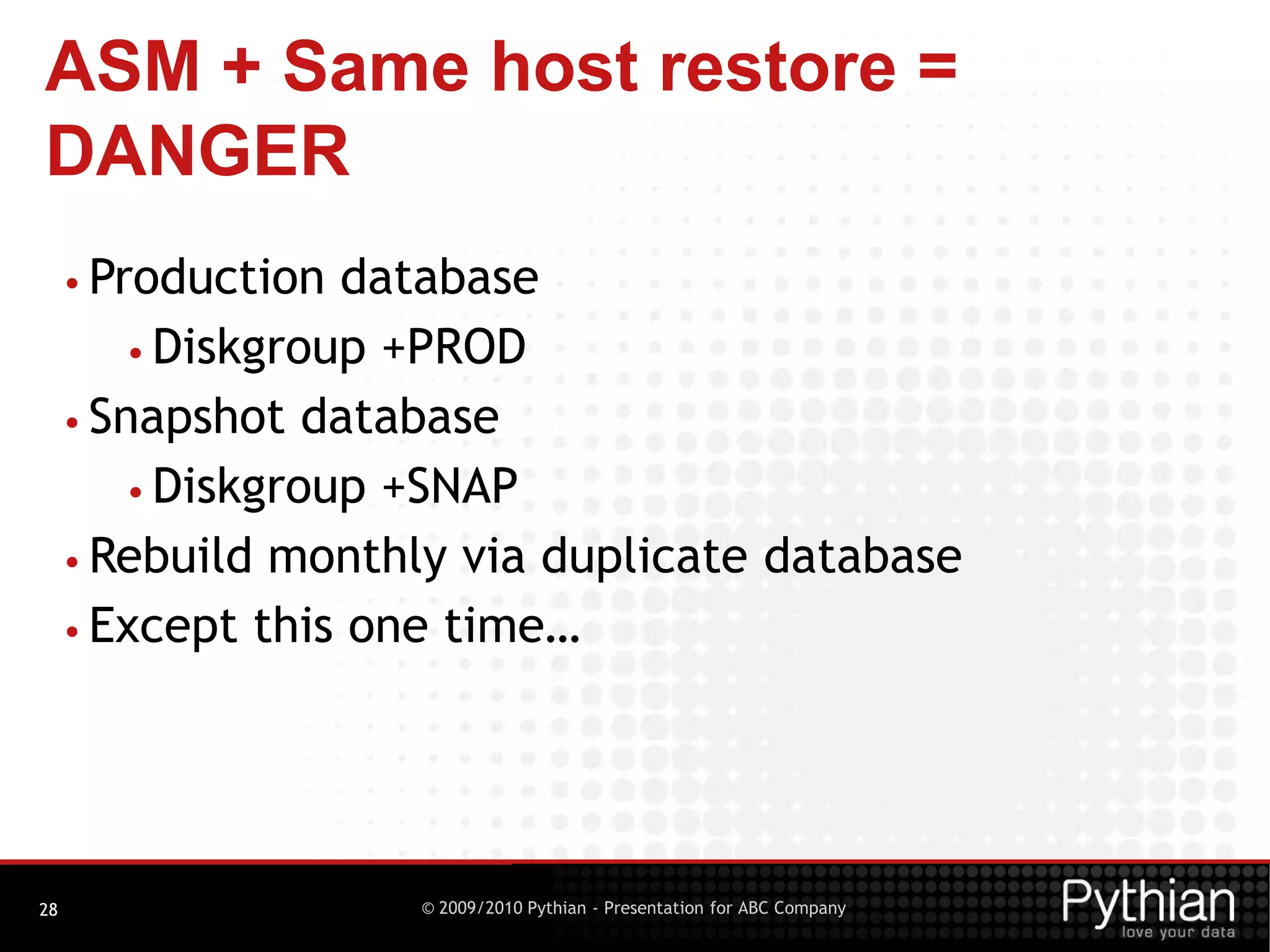 ASM + Same host restore = DANGER

• Production database
  • Diskgroup +PROD
• Snapshot database
  • Diskgroup +SNAP
• Rebuild monthly via duplicate database
• Except this one time…

28

© 2009/2010 Pythian - Presentation for ABC Company

Pythian
love your data